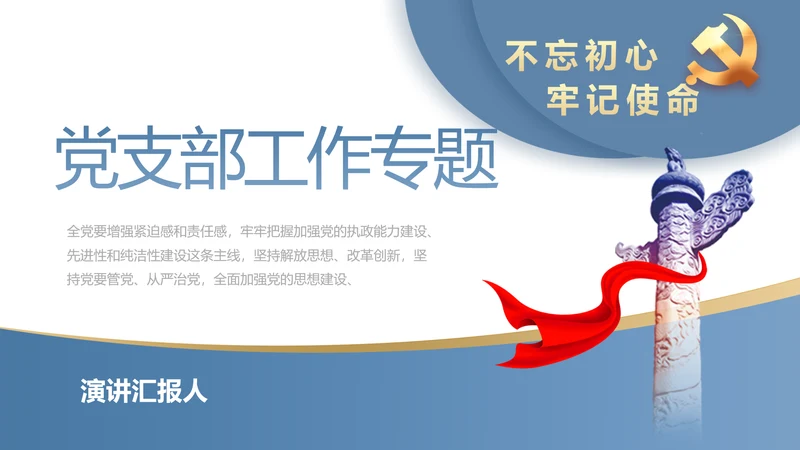 不忘初心
牢记使命

党支部工作专题

全党要增强紧迫感和责任感，牢牢把握加强党的执政能力建设、先进性和纯洁性建设这条主线，坚持解放思想、改革创新，坚持党要管党、从严治党，全面加强党的思想建设、

演讲汇报人